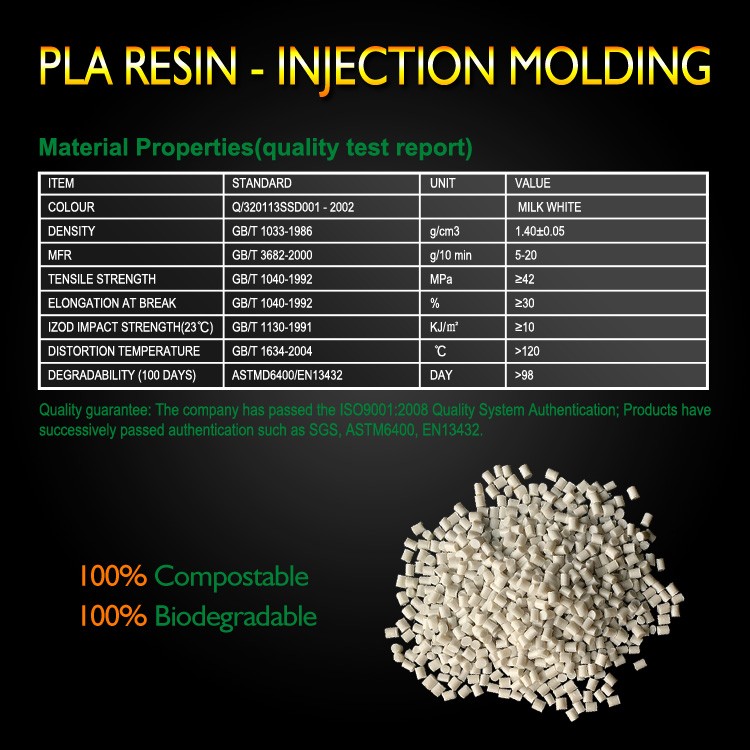 PLA RESIN - INJECTION MOLDING

Material Properties(quality test report)

| ITEM | STANDARD | UNIT | VALUE |
|---|---|---|---|
| COLOUR | Q/320113SSD001 - 2002 | | MILK WHITE |
| DENSITY | GB/T 1033-1986 | g/cm3 | 1.40±0.05 |
| MFR | GB/T 3682-2000 | g/10 min | 5-20 |
| TENSILE STRENGTH | GB/T 1040-1992 | MPa | ≥42 |
| ELONGATION AT BREAK | GB/T 1040-1992 | % | ≥30 |
| IZOD IMPACT STRENGTH(23℃) | GB/T 1130-1991 | KJ/㎡ | ≥10 |
| DISTORTION TEMPERATURE | GB/T 1634-2004 | ℃ | >120 |
| DEGRADABILITY (100 DAYS) | ASTMD6400/EN13432 | DAY | >98 |

Quality guarantee: The company has passed the ISO9001:2008 Quality System Authentication; Products have successively passed authentication such as SGS, ASTM6400, EN13432.

100% Compostable
100% Biodegradable